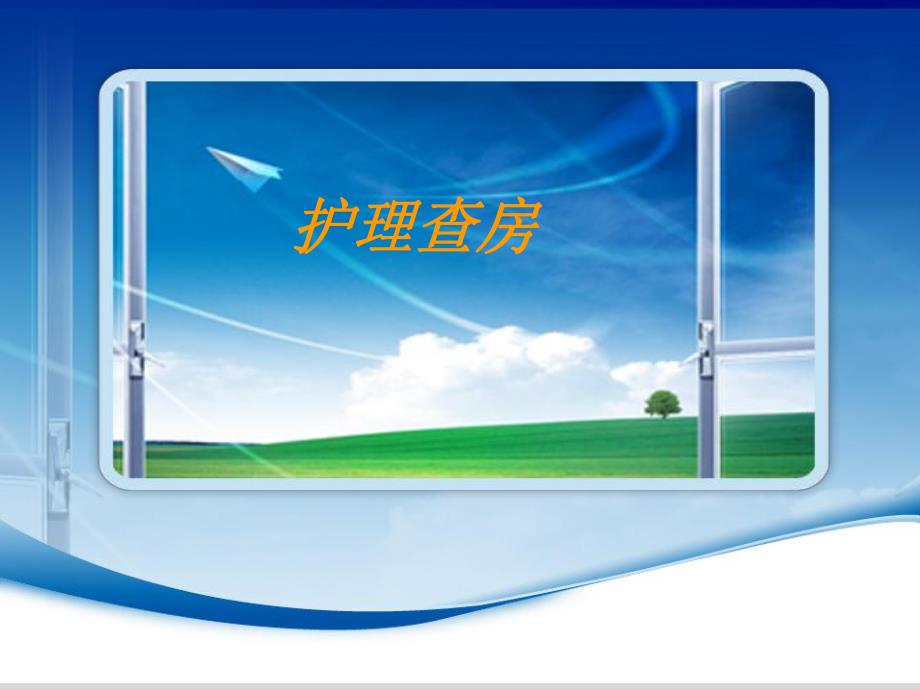 护理查房